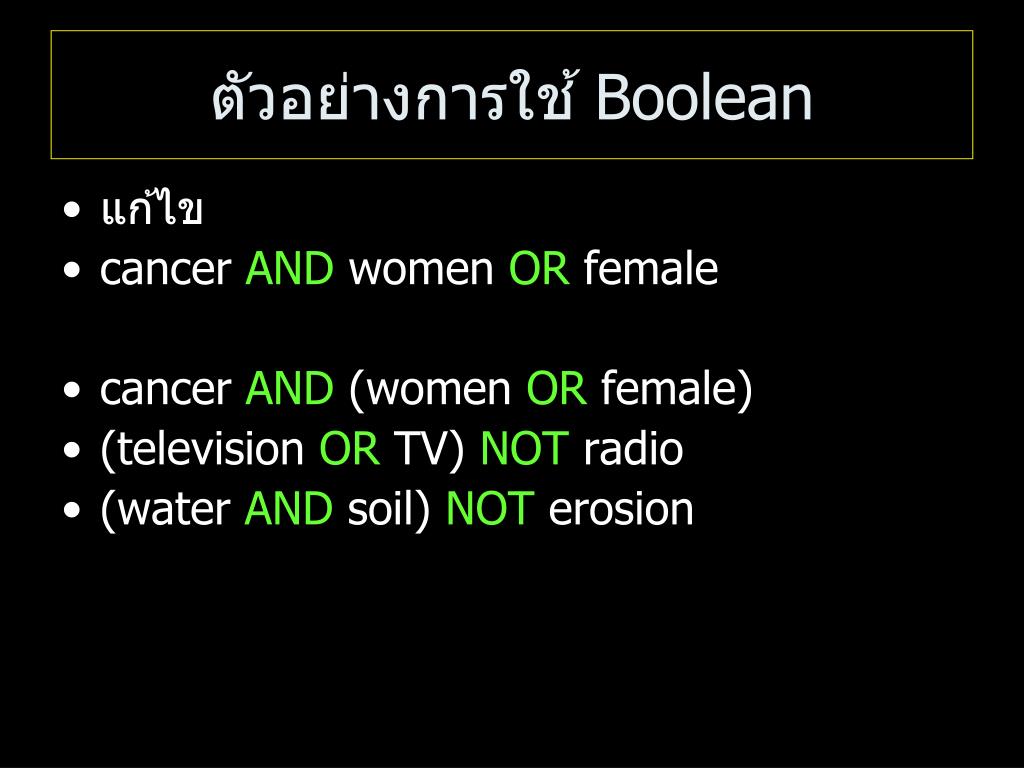 ตัวอย่างการใช้ Boolean

• แก้ไข
• cancer AND women OR female

• cancer AND (women OR female)
• (television OR TV) NOT radio
• (water AND soil) NOT erosion